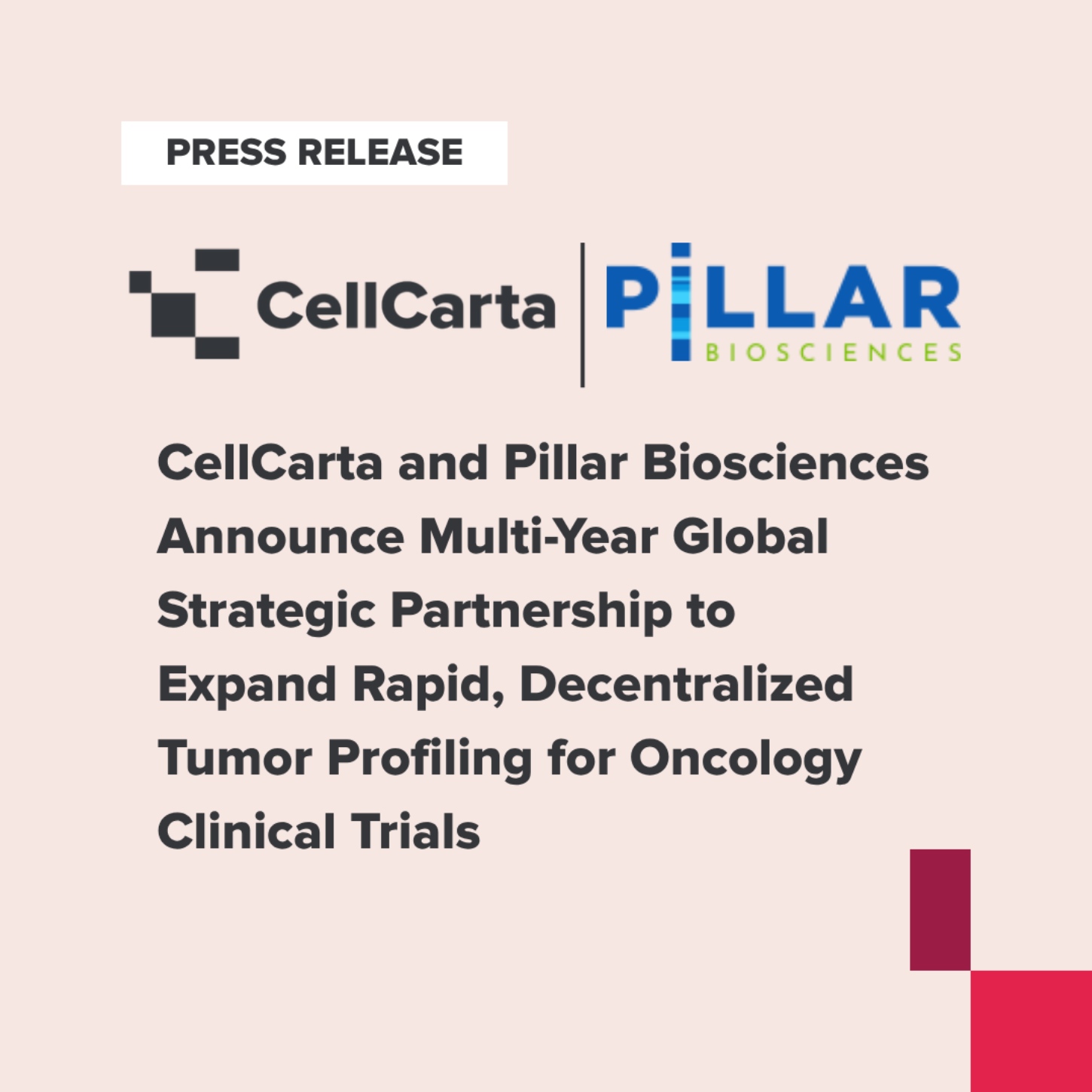 PRESS RELEASE

CellCarta

PILLAR
BIOSCIENCES

CellCarta and Pillar Biosciences Announce Multi-Year Global Strategic Partnership to Expand Rapid, Decentralized Tumor Profiling for Oncology Clinical Trials